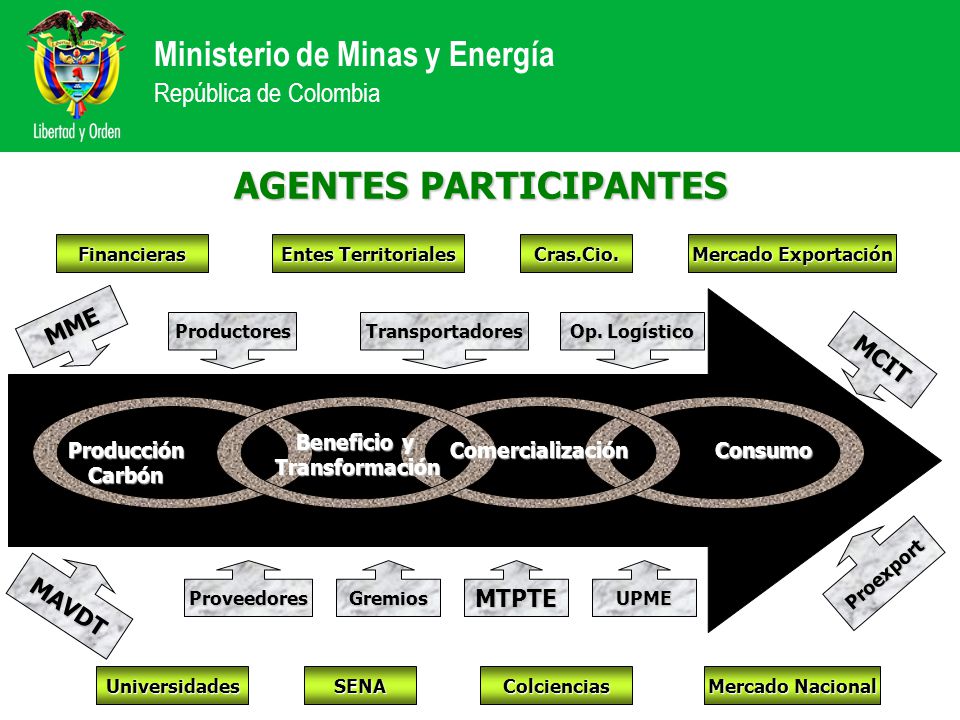 Libertad y Orden

Ministerio de Minas y Energía
República de Colombia

AGENTES PARTICIPANTES

Financieras

Entes Territoriales

Cras.Cio.

Mercado Exportación

MME

Productores

Transportadores

Op. Logístico

MCIT

Producción Carbón

Beneficio y Transformación

Comercialización

Consumo

MAVDT

Proveedores

Gremios

MTPTE

UPME

Proexport

Universidades

SENA

Colciencias

Mercado Nacional